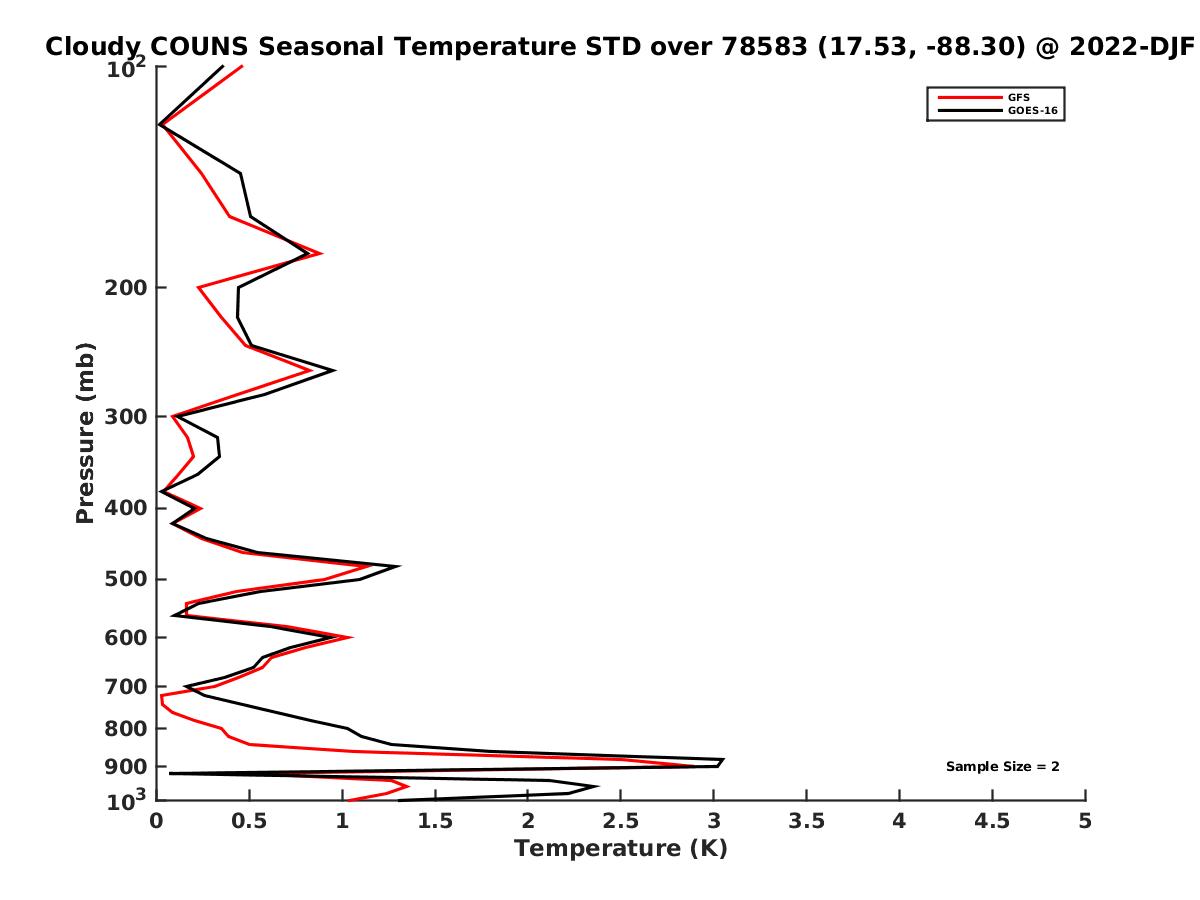 Cloudy COUNS Seasonal Temperature STD over 78583 (17.53, -88.30) @ 2022-DJF

GFS
GOES-16

Pressure (mb)

$10^2$
200
300
400
500
600
700
800
900
$10^3$

Sample Size = 2

0
0.5
1
1.5
2
2.5
3
3.5
4
4.5
5

Temperature (K)